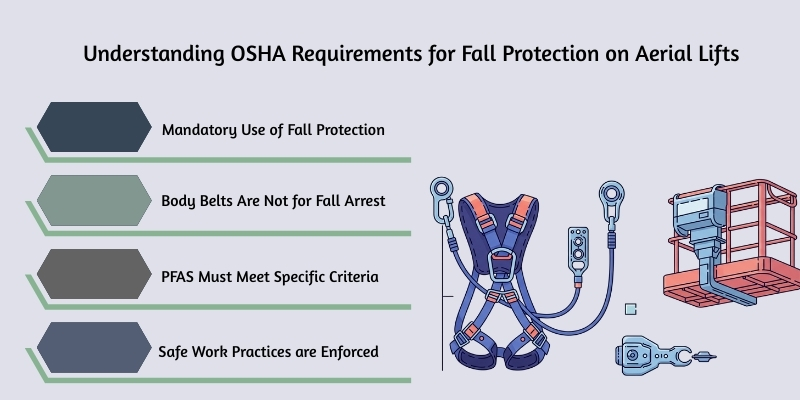 Understanding OSHA Requirements for Fall Protection on Aerial Lifts

Mandatory Use of Fall Protection

Body Belts Are Not for Fall Arrest

PFAS Must Meet Specific Criteria

Safe Work Practices are Enforced